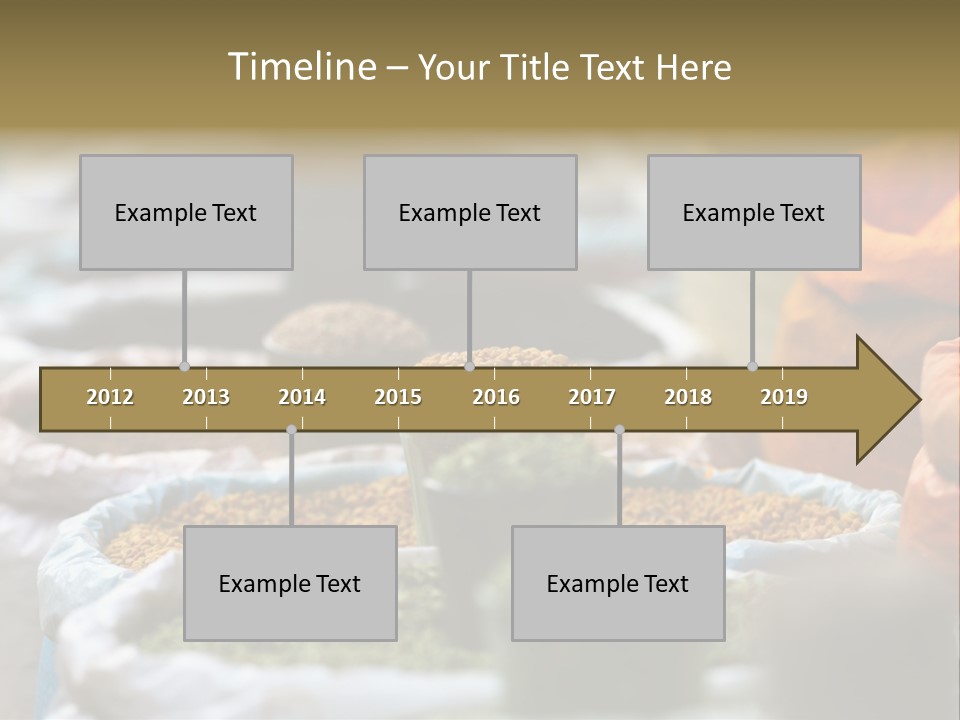 Timeline – Your Title Text Here

Example Text

Example Text

Example Text

2012
2013
2014
2015
2016
2017
2018
2019

Example Text

Example Text